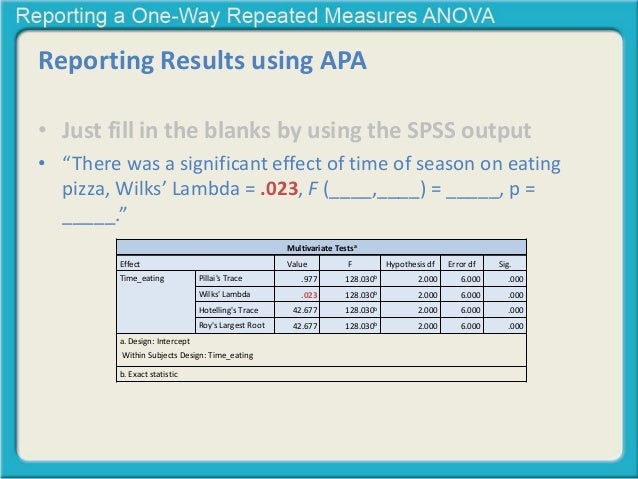 Reporting a One-Way Repeated Measures ANOVA

Reporting Results using APA

• Just fill in the blanks by using the SPSS output

• "There was a significant effect of time of season on eating pizza, Wilks' Lambda = .023, F (____,____) = _____, p = _____."

Multivariate Tests$^a$

| Effect | | Value | F | Hypothesis df | Error df | Sig. |
|---|---|---|---|---|---|---|
| Time_eating | Pillai's Trace | .977 | 128.030$^b$ | 2.000 | 6.000 | .000 |
| | Wilks' Lambda | .023 | 128.030$^b$ | 2.000 | 6.000 | .000 |
| | Hotelling's Trace | 42.677 | 128.030$^b$ | 2.000 | 6.000 | .000 |
| | Roy's Largest Root | 42.677 | 128.030$^b$ | 2.000 | 6.000 | .000 |

a. Design: Intercept
Within Subjects Design: Time_eating

b. Exact statistic